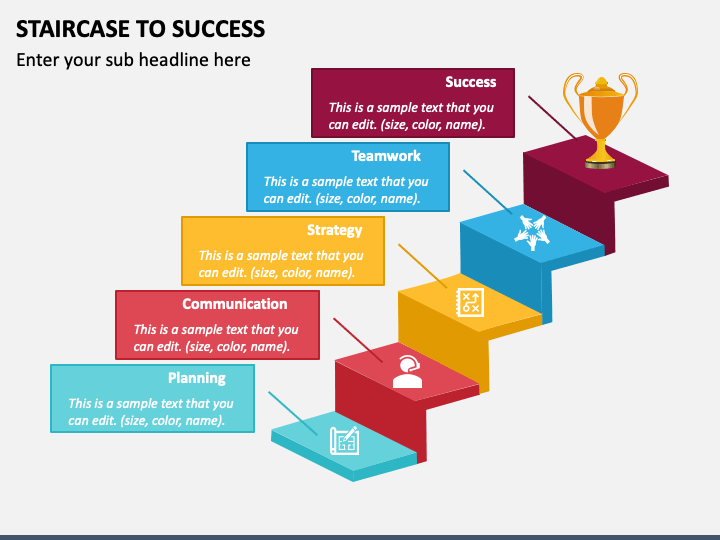 STAIRCASE TO SUCCESS

Enter your sub headline here

Success

This is a sample text that you can edit. (size, color, name).

Teamwork

This is a sample text that you can edit. (size, color, name).

Strategy

This is a sample text that you can edit. (size, color, name).

Communication

This is a sample text that you can edit. (size, color, name).

Planning

This is a sample text that you can edit. (size, color, name).